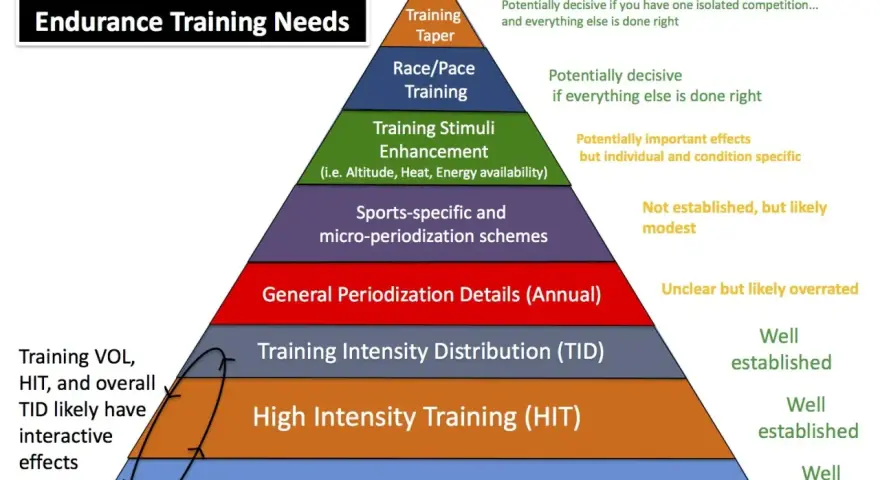 Endurance Training Needs

Training Taper

Potentially decisive if you have one isolated competition... and everything else is done right

Race/Pace Training

Potentially decisive if everything else is done right

Training Stimuli Enhancement (i.e. Altitude, Heat, Energy availability)

Potentially important effects but individual and condition specific

Sports-specific and micro-periodization schemes

Not established, but likely modest

General Periodization Details (Annual)

Unclear but likely overrated

Training Intensity Distribution (TID)

Well established

High Intensity Training (HIT)

Well established

Well

Training VOL, HIT, and overall TID likely have interactive effects